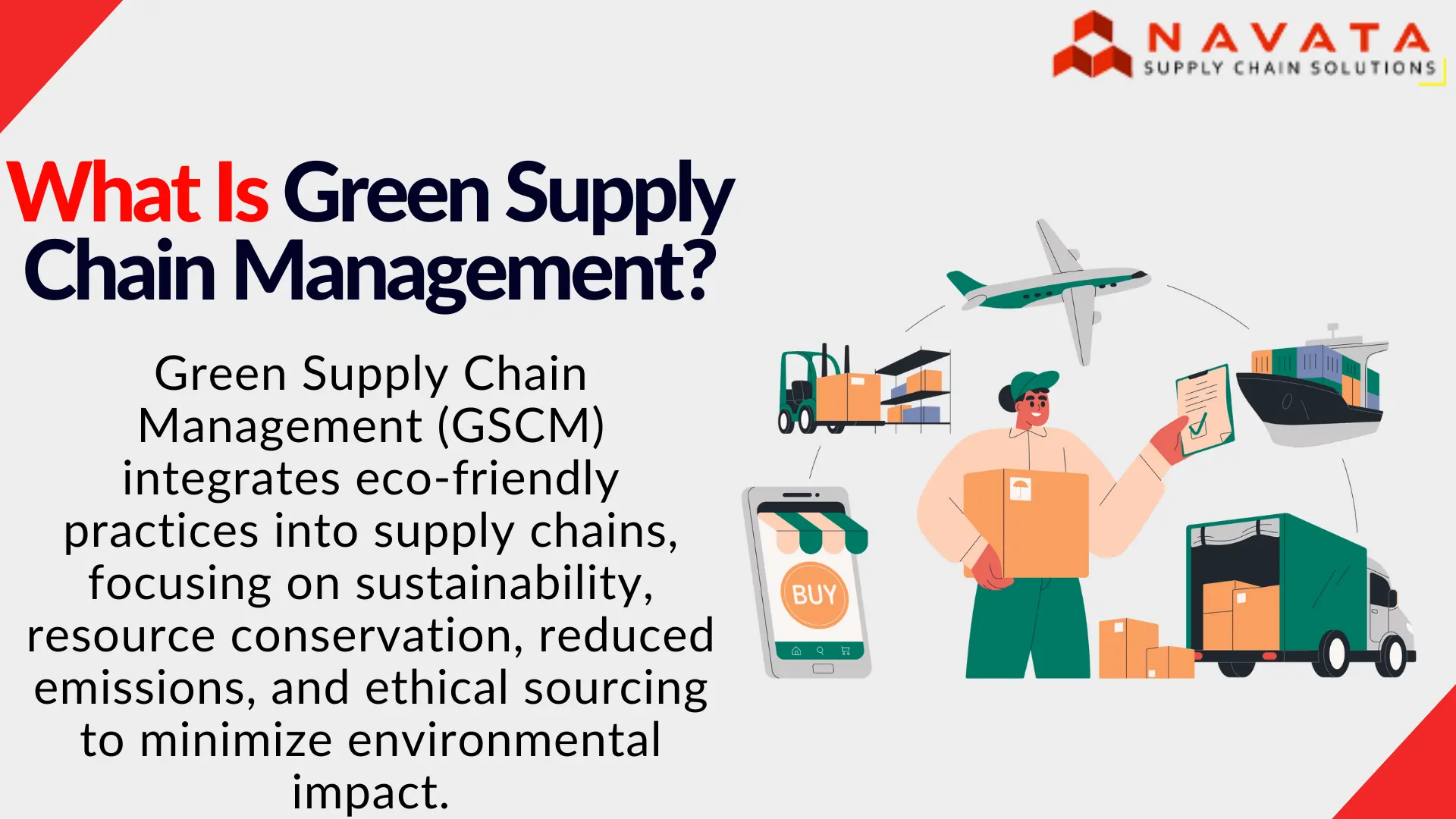 NAVATA
SUPPLY CHAIN SOLUTIONS

What Is Green Supply Chain Management?

Green Supply Chain Management (GSCM) integrates eco-friendly practices into supply chains, focusing on sustainability, resource conservation, reduced emissions, and ethical sourcing to minimize environmental impact.

BUY